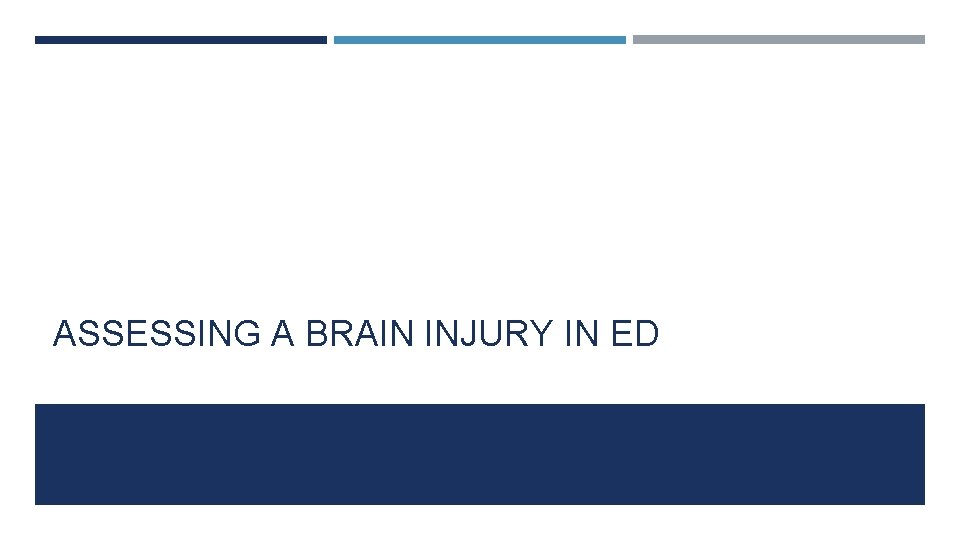 ASSESSING A BRAIN INJURY IN ED